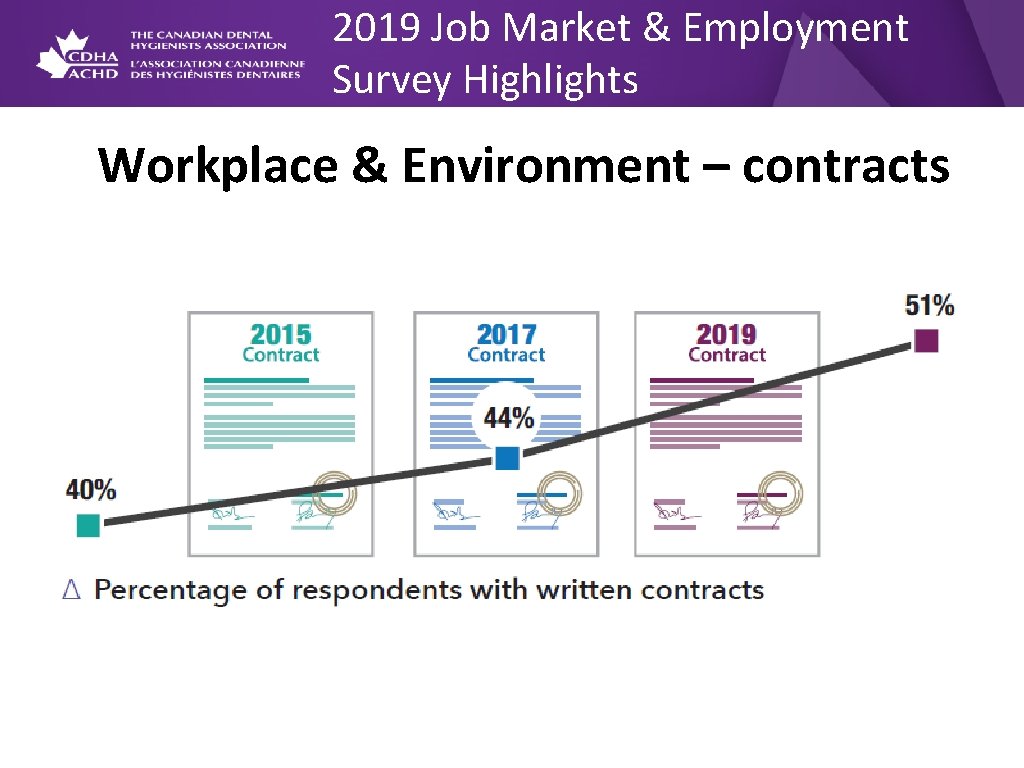 CDHA ACHD THE CANADIAN DENTAL HYGIENISTS ASSOCIATION L'ASSOCIATION CANADIENNE DES HYGIÉNISTES DENTAIRES

2019 Job Market & Employment Survey Highlights

Workplace & Environment – contracts

2015 Contract

2017 Contract

2019 Contract

40%

44%

51%

Δ Percentage of respondents with written contracts